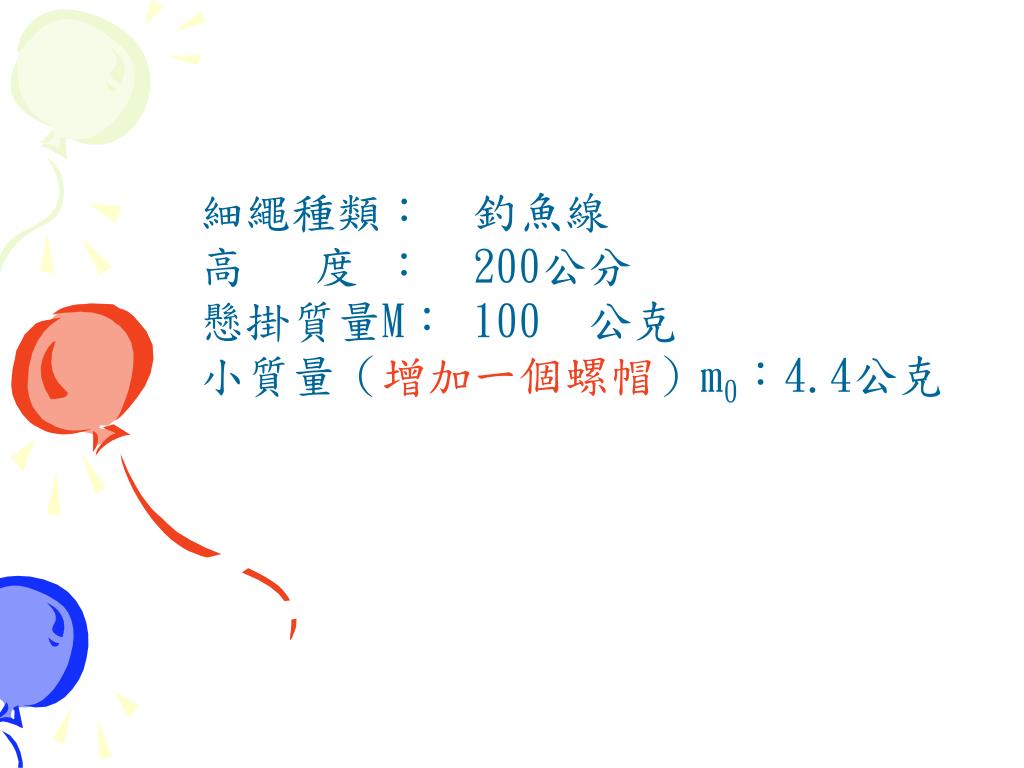 細繩種類：　釣魚線
高　　度　：　200公分
懸掛質量M：　100　公克
小質量（增加一個螺帽）$m_0$：4.4公克